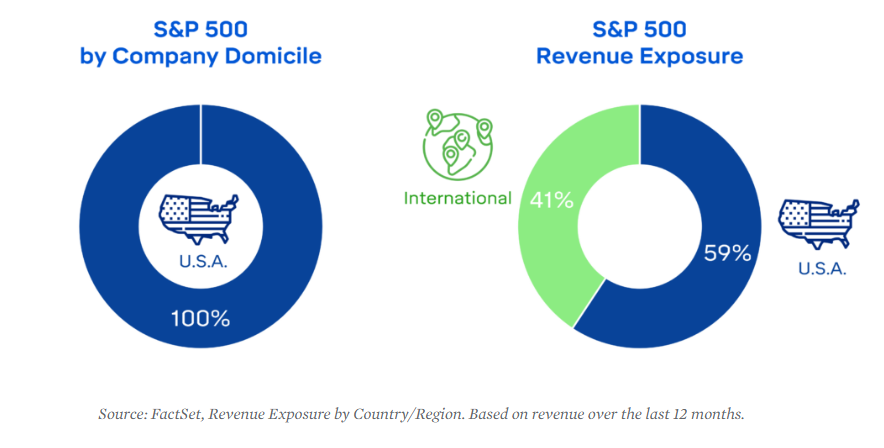 S&P 500
by Company Domicile

U.S.A.

100%

S&P 500
Revenue Exposure

International

41%

59%

U.S.A.

Source: FactSet, Revenue Exposure by Country/Region. Based on revenue over the last 12 months.